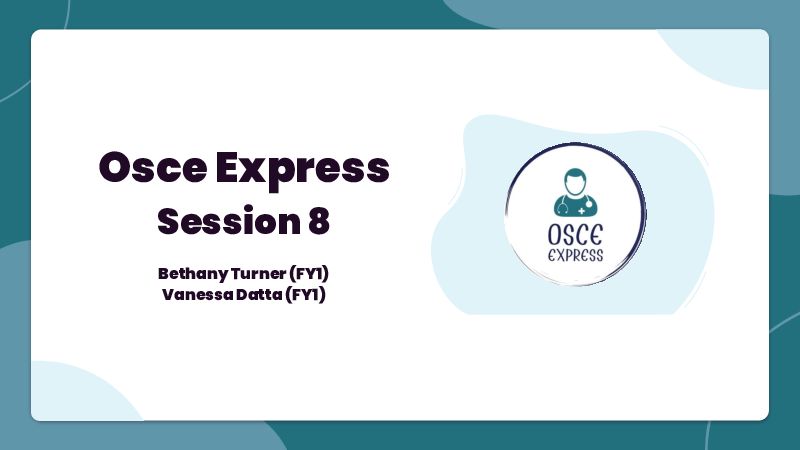 Osce Express
Session 8

Bethany Turner (FY1)
Vanessa Datta (FY1)

OSCE
EXPRESS